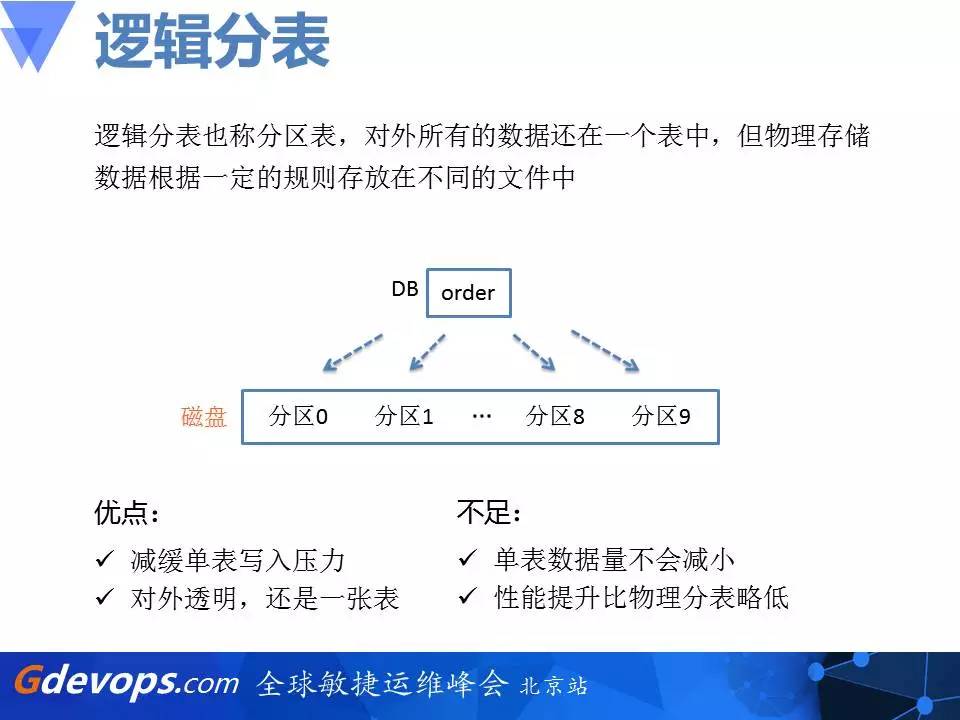 逻辑分表

逻辑分表也称分区表，对外所有的数据还在一个表中，但物理存储数据根据一定的规则存放在不同的文件中

DB order

磁盘 分区0 分区1 … 分区8 分区9

优点：

✓ 减缓单表写入压力
✓ 对外透明，还是一张表

不足：

✓ 单表数据量不会减小
✓ 性能提升比物理分表略低

Gdevops.com 全球敏捷运维峰会 北京站